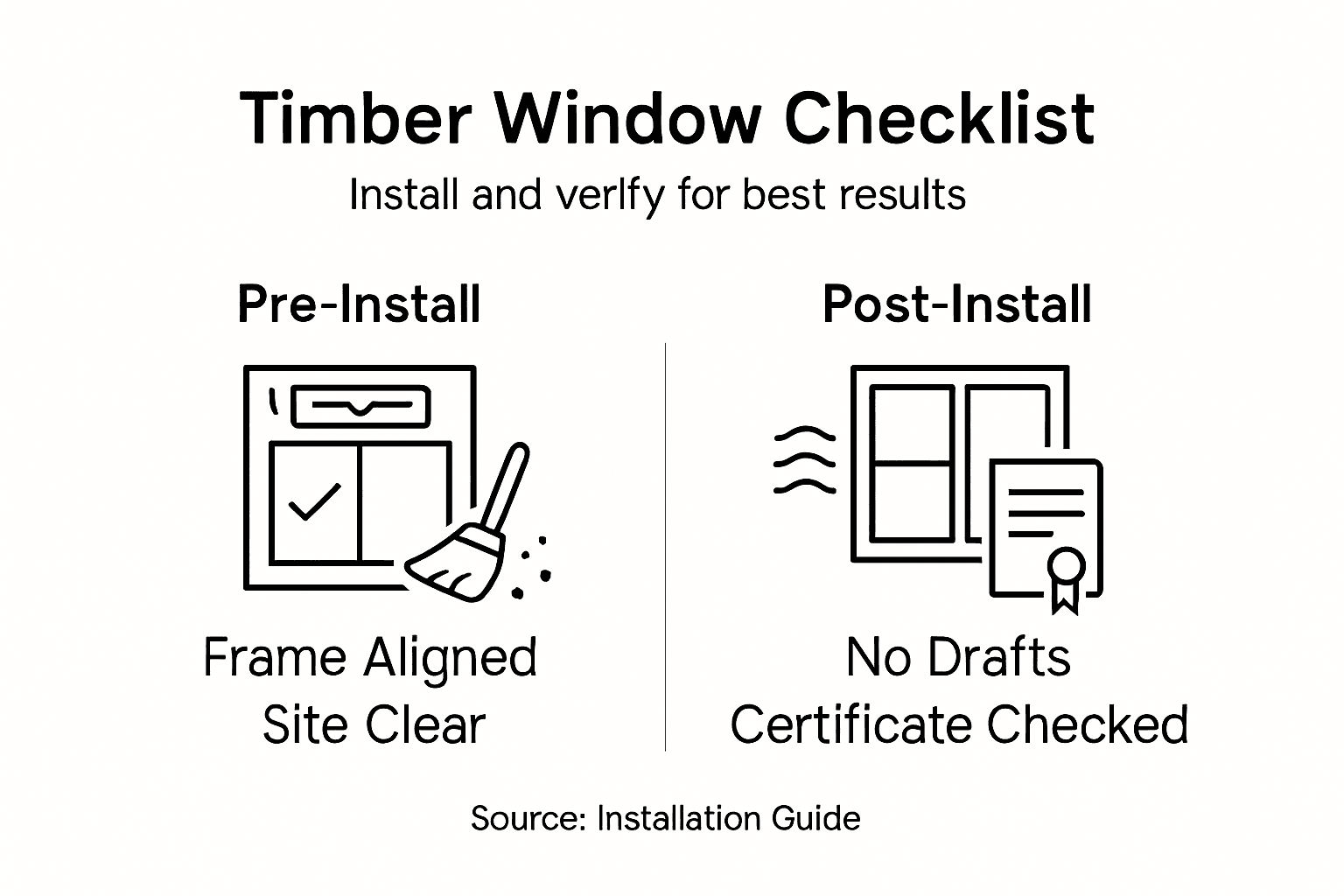 Timber Window Checklist

Install and verlfy for best results

Pre-Install

Frame Aligned
Site Clear

Post-Install

No Drafts
Certificate Checked

Source: Installation Guide